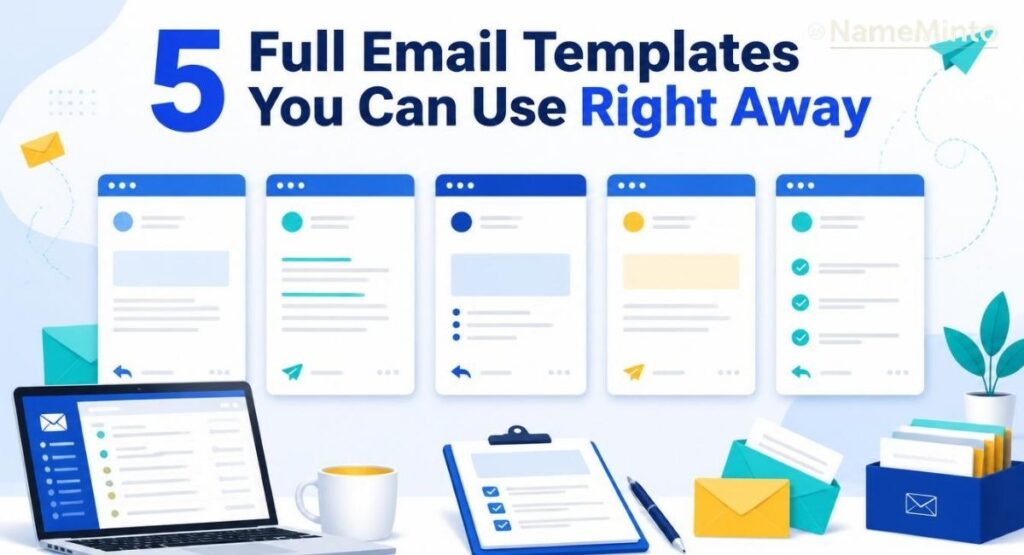 5 Full Email Templates You Can Use Right Away

NameMinto